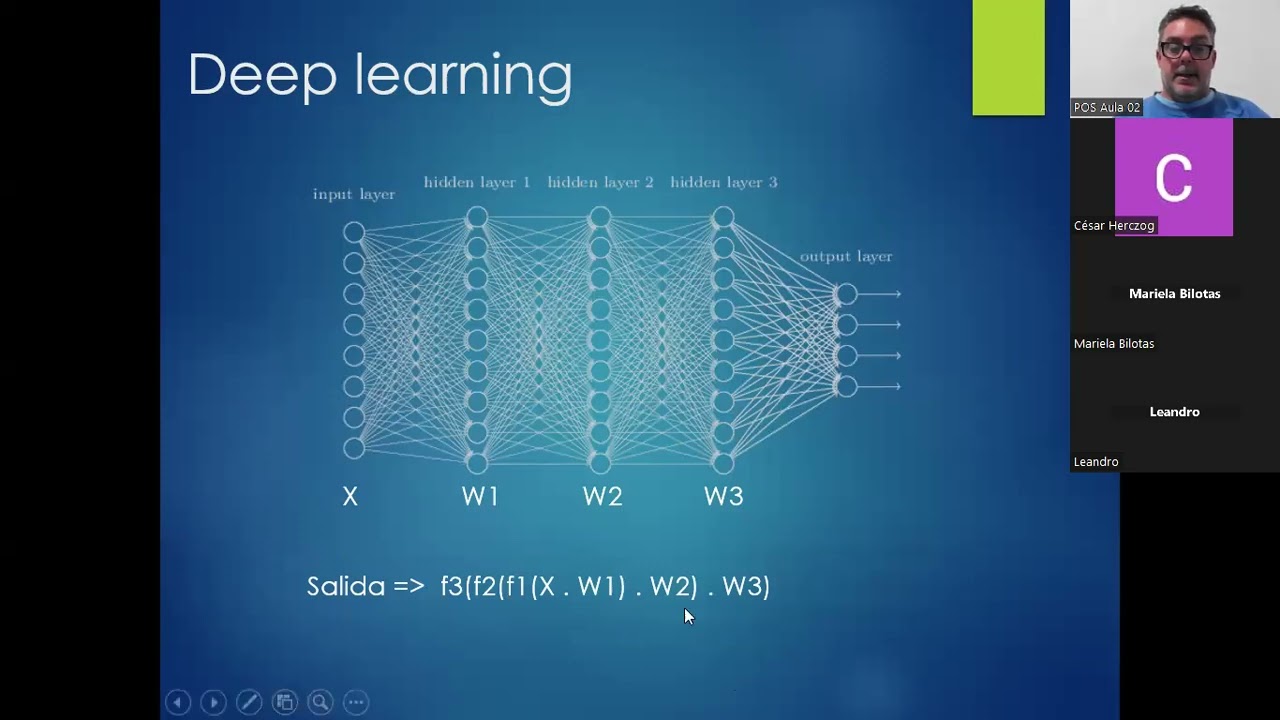 Deep learning

input layer
hidden layer 1
hidden layer 2
hidden layer 3
output layer

X
W1
W2
W3

Salida => f3(f2(f1(X . W1) . W2) . W3)

POS Aula 02

C

César Herczog

Mariela Bilotas

Mariela Bilotas

Leandro

Leandro